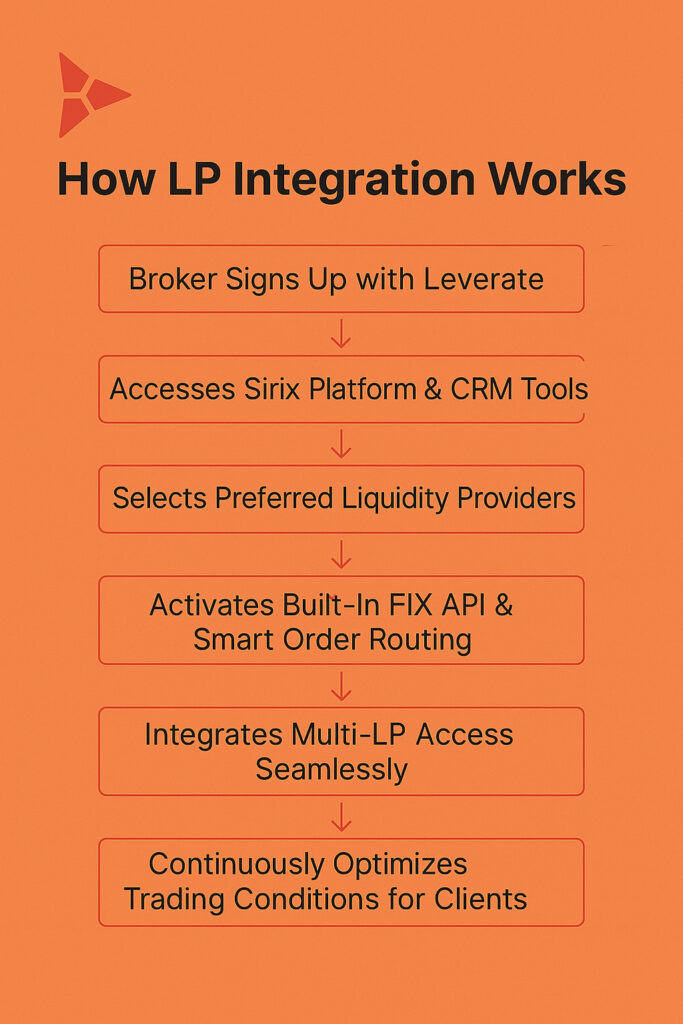 How LP Integration Works

Broker Signs Up with Leverate

Accesses Sirix Platform & CRM Tools

Selects Preferred Liquidity Providers

Activates Built-In FIX API & Smart Order Routing

Integrates Multi-LP Access Seamlessly

Continuously Optimizes Trading Conditions for Clients